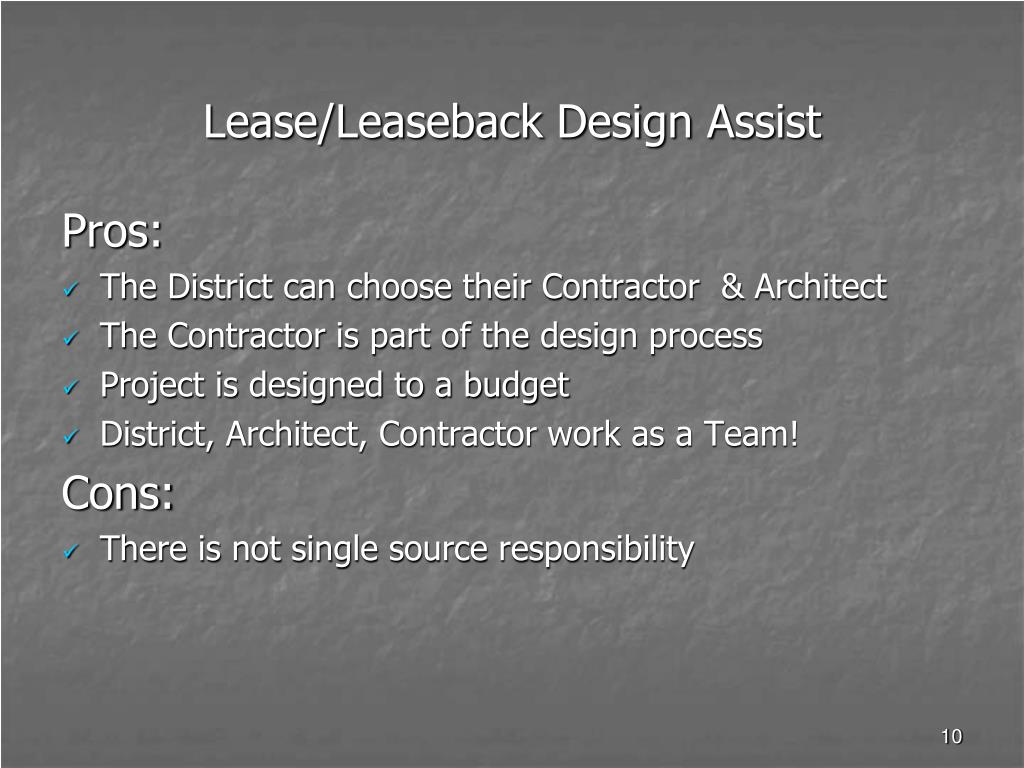 Lease/Leaseback Design Assist

Pros:

✓ The District can choose their Contractor & Architect
✓ The Contractor is part of the design process
✓ Project is designed to a budget
✓ District, Architect, Contractor work as a Team!

Cons:

✓ There is not single source responsibility

10